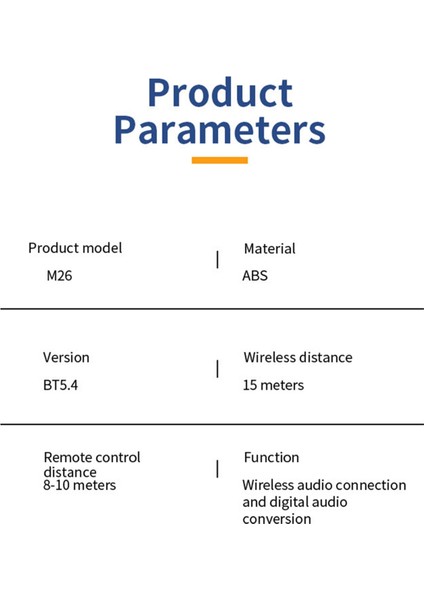 Product Parameters

Product model
M26

Material
ABS

Version
BT5.4

Wireless distance
15 meters

Remote control distance
8-10 meters

Function
Wireless audio connection and digital audio conversion